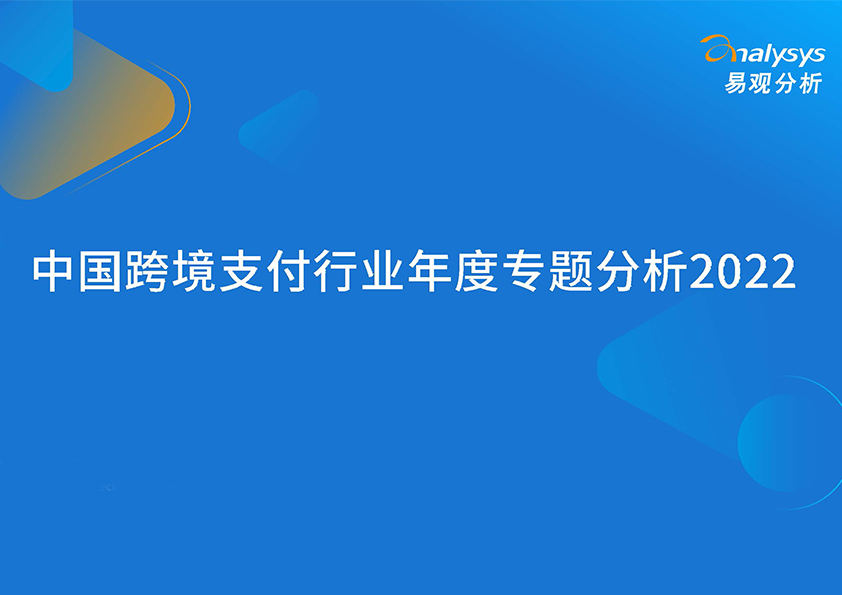 analysys
易观分析

中国跨境支付行业年度专题分析2022